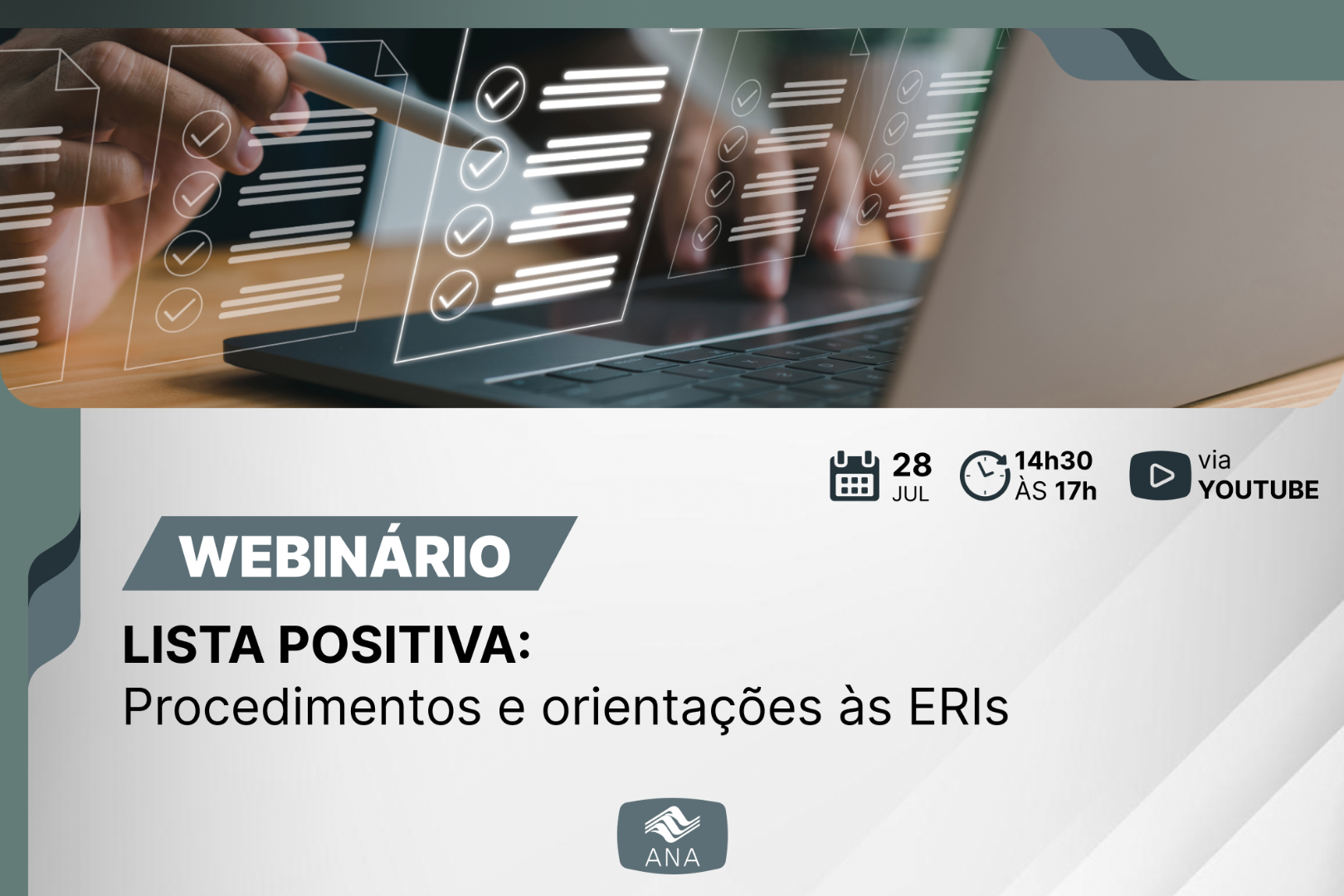 28 JUL

14h30 ÀS 17h

via YOUTUBE

WEBINÁRIO

LISTA POSITIVA:
Procedimentos e orientações às ERIs

ANA